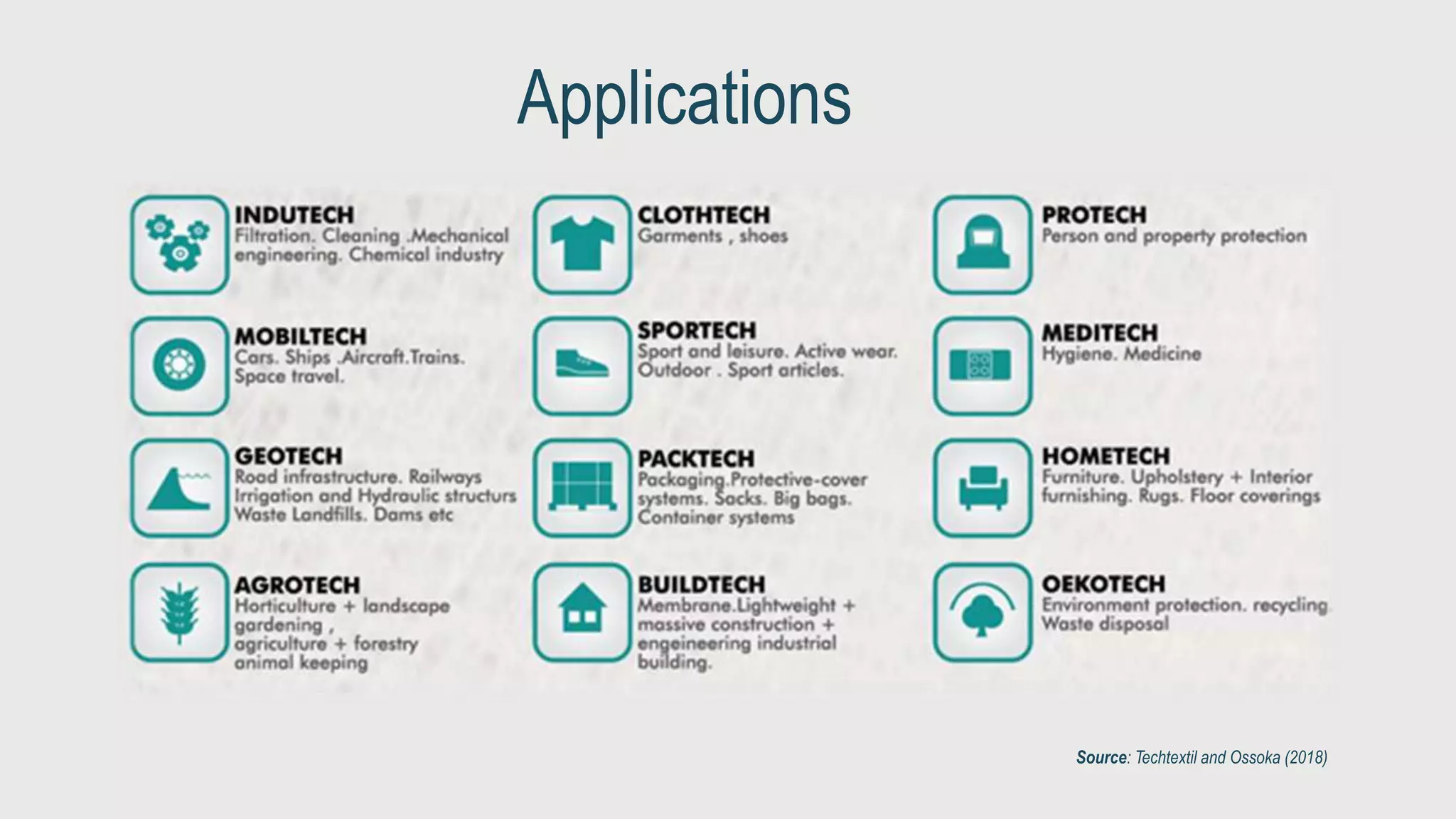 Applications

INDUTECH
Filtration. Cleaning .Mechanical engineering. Chemical industry

MOBILTECH
Cars. Ships .Aircraft.Trains. Space travel.

GEOTECH
Road infrastructure. Railways Irrigation and Hydraulic structurs Waste Landfills. Dams etc

AGROTECH
Horticulture + landscape gardening , agriculture + forestry animal keeping

CLOTHTECH
Garments , shoes

SPORTECH
Sport and leisure. Active wear. Outdoor . Sport articles.

PACKTECH
Packaging.Protective-cover systems. Sacks. Big bags. Container systems

BUILDTECH
Membrane.Lightweight + massive construction + engeineering industrial building.

PROTECH
Person and property protection

MEDITECH
Hygiene. Medicine

HOMETECH
Furniture. Upholstery + Interior furnishing. Rugs. Floor coverings

OEKOTECH
Environment protection. recycling Waste disposal

Source: Techtextil and Ossoka (2018)